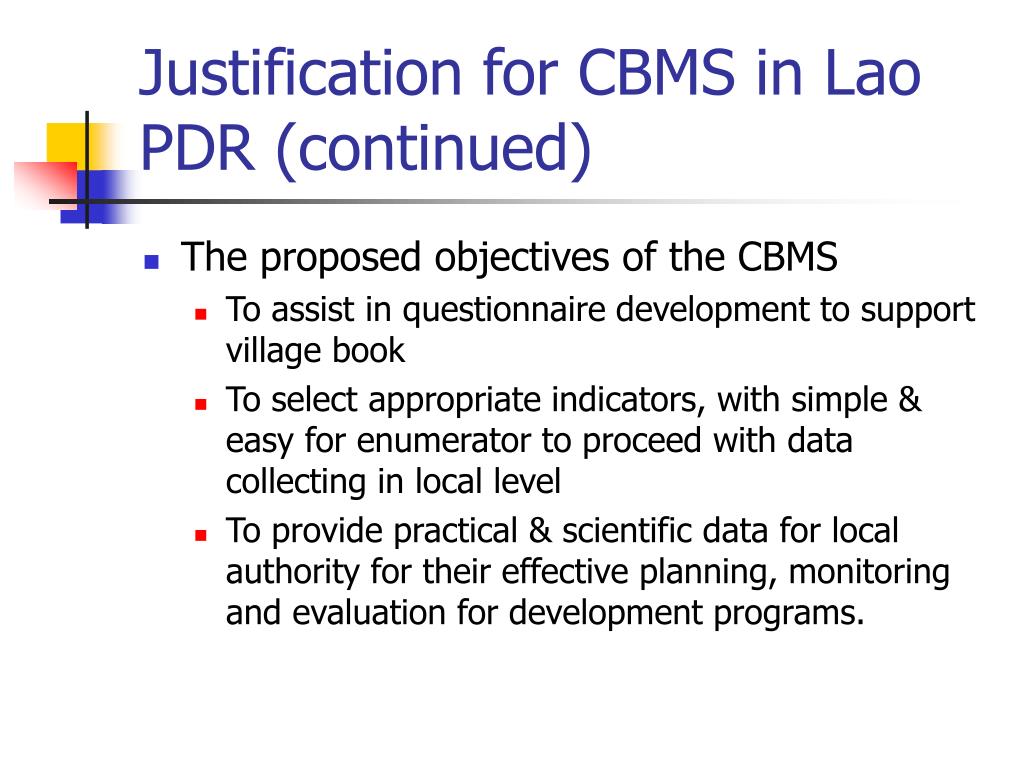 Justification for CBMS in Lao PDR (continued)

- The proposed objectives of the CBMS
  - To assist in questionnaire development to support village book
  - To select appropriate indicators, with simple & easy for enumerator to proceed with data collecting in local level
  - To provide practical & scientific data for local authority for their effective planning, monitoring and evaluation for development programs.